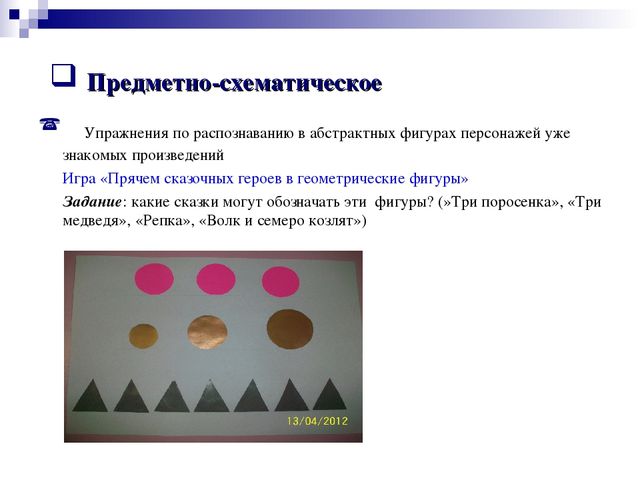 Предметно-схематическое

Упражнения по распознаванию в абстрактных фигурах персонажей уже знакомых произведений

Игра «Прячем сказочных героев в геометрические фигуры»

Задание: какие сказки могут обозначать эти фигуры? (»Три поросенка», «Три медведя», «Репка», «Волк и семеро козлят»)

13/04/2012